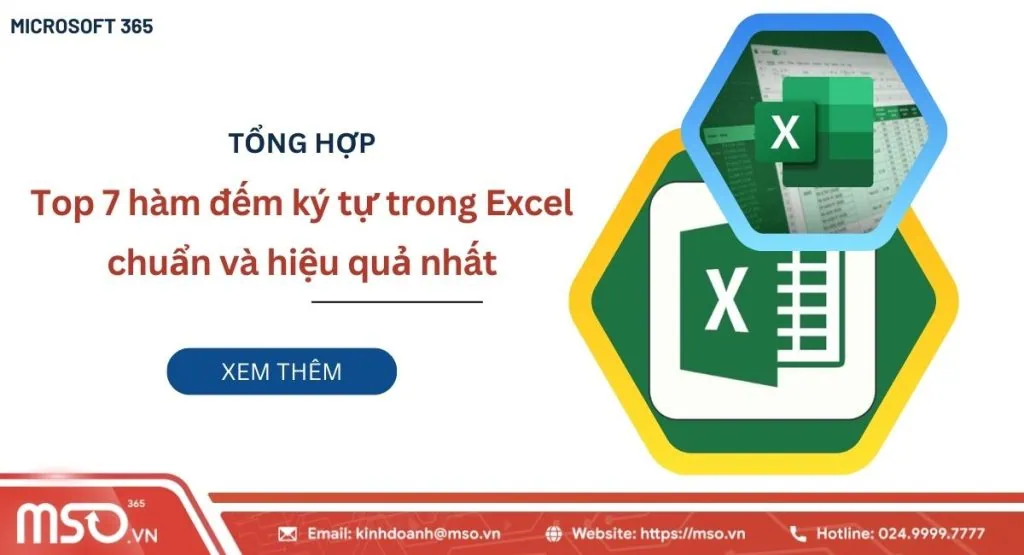 MICROSOFT 365

TỔNG HỢP

Top 7 hàm đếm ký tự trong Excel chuẩn và hiệu quả nhất

XEM THÊM

X

X

MSO 365 .VN

Email: kinhdoanh@mso.vn

Website: https://mso.vn

Hotline: 024.9999.7777